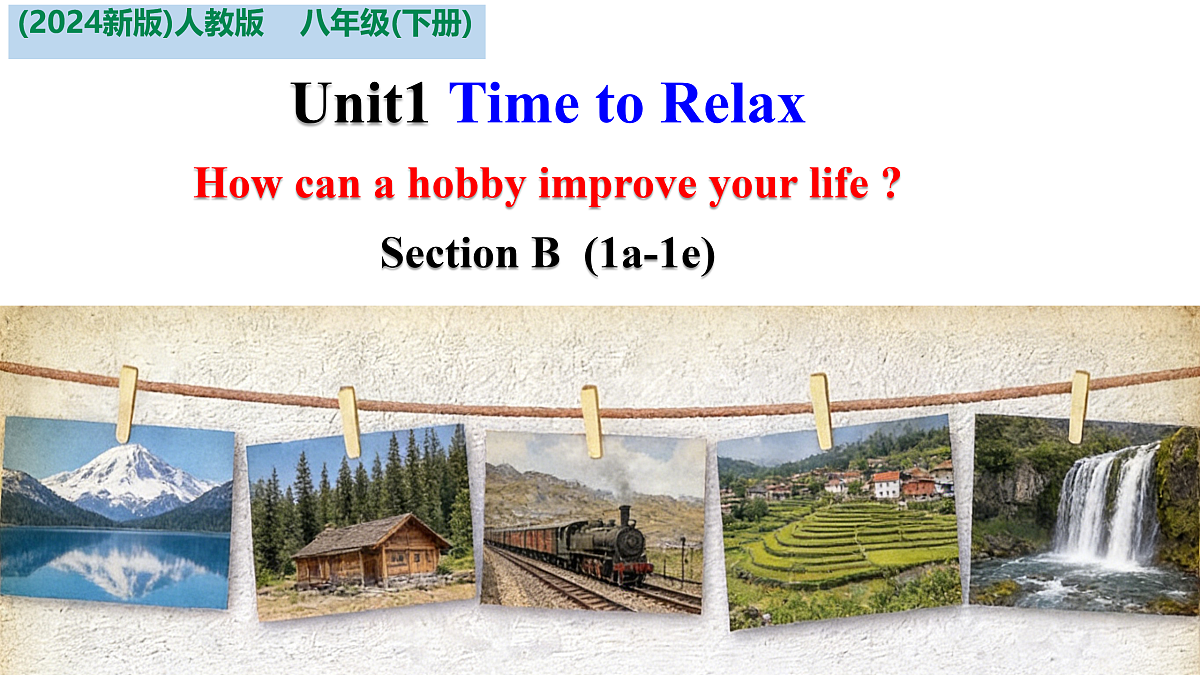 (2024新版)人教版　八年级(下册)

Unit1 Time to Relax

How can a hobby improve your life ?

Section B (1a-1e)